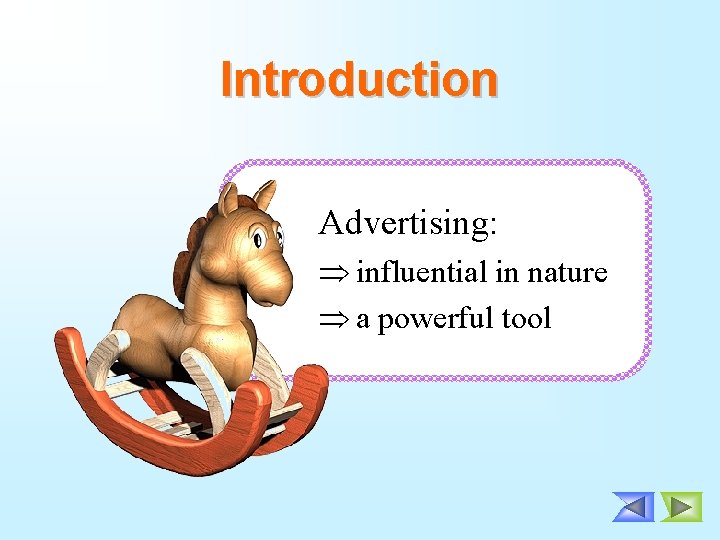 Introduction

Advertising:

$\Rightarrow$ influential in nature

$\Rightarrow$ a powerful tool